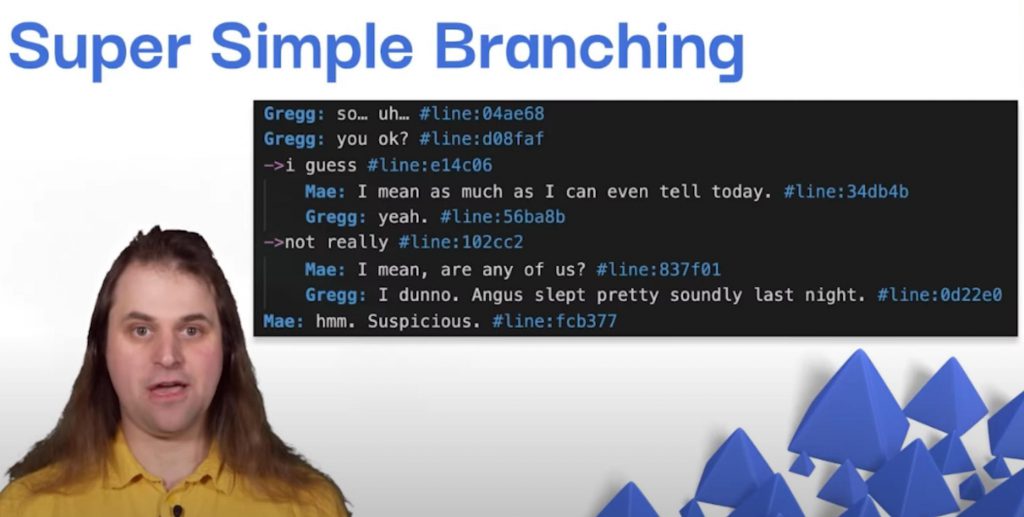 Super Simple Branching

Gregg: so… uh… #line:04ae68
Gregg: you ok? #line:d08faf
->i guess #line:e14c06
Mae: I mean as much as I can even tell today. #line:34db4b
Gregg: yeah. #line:56ba8b
->not really #line:102cc2
Mae: I mean, are any of us? #line:837f01
Gregg: I dunno. Angus slept pretty soundly last night. #line:0d22e0
Mae: hmm. Suspicious. #line:fcb377